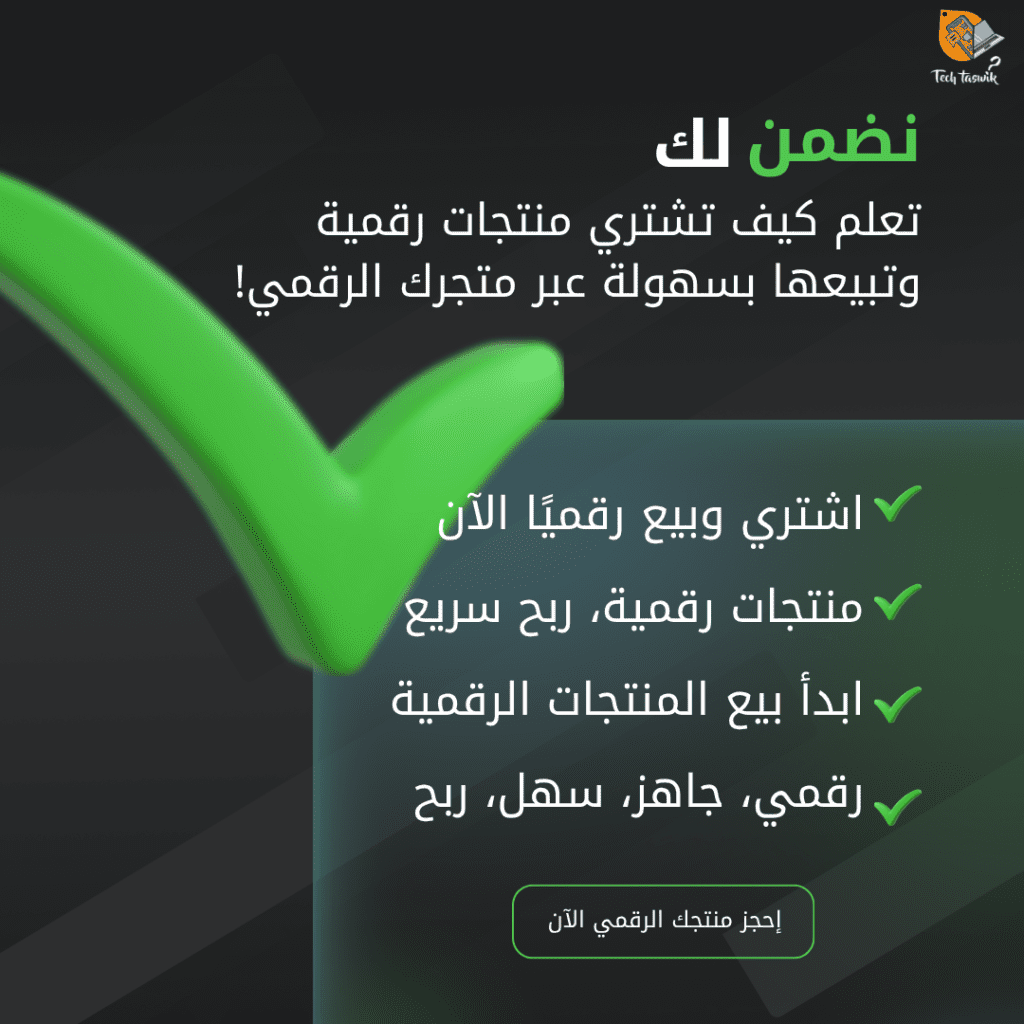 Tech Taswik

نضمن لك

تعلم كيف تشتري منتجات رقمية وتبيعها بسهولة عبر متجرك الرقمي!

اشتري وبيع رقميًا الآن

منتجات رقمية، ربح سريع

ابدأ بيع المنتجات الرقمية

رقمي، جاهز، سهل، ربح

إحجز منتجك الرقمي الآن